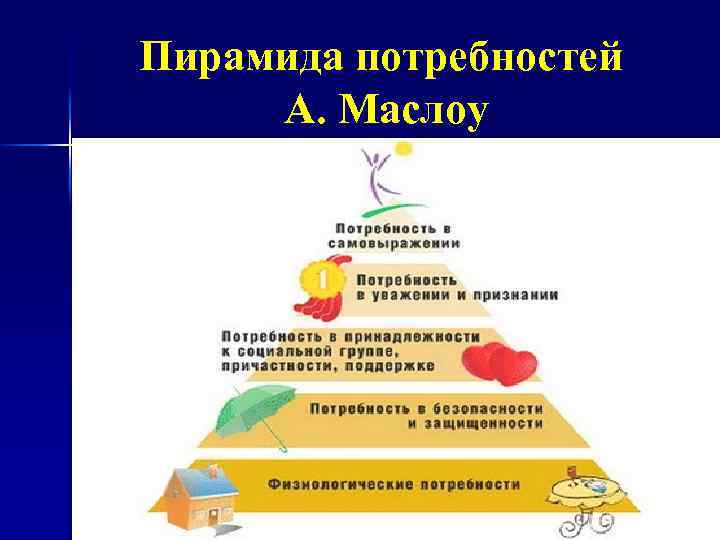 Пирамида потребностей А. Маслоу

Потребность в самовыражении

1

Потребность в уважении и признании

Потребность в принадлежности к социальной группе, причастности, поддержке

Потребность в безопасности и защищенности

Физиологические потребности